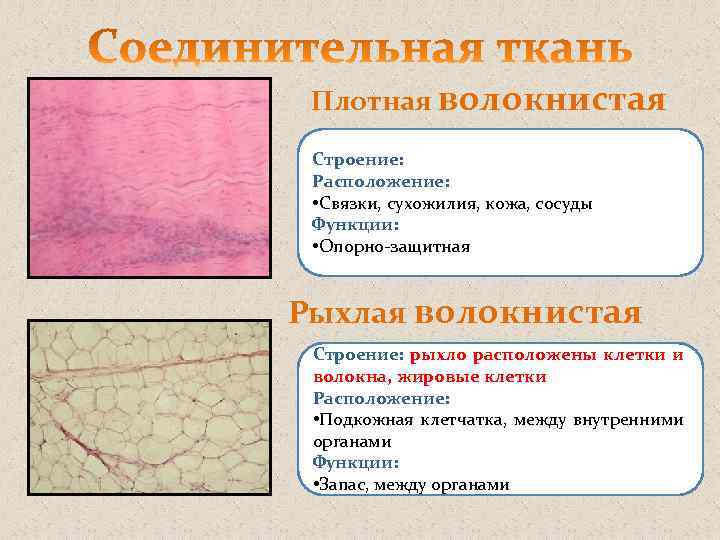 Соединительная ткань

Плотная волокнистая

Строение:
Расположение:
•Связки, сухожилия, кожа, сосуды
Функции:
•Опорно-защитная

Рыхлая волокнистая

Строение: рыхло расположены клетки и волокна, жировые клетки
Расположение:
•Подкожная клетчатка, между внутренними органами
Функции:
•Запас, между органами